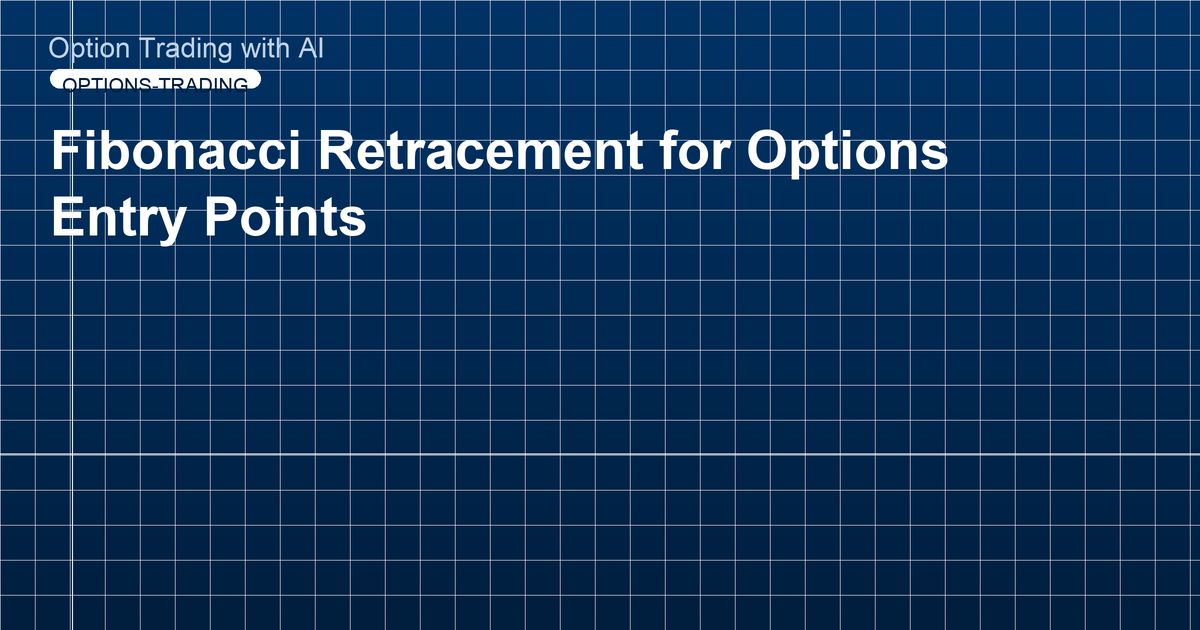 Option Trading with AI

OPTIONS-TRADING

Fibonacci Retracement for Options Entry Points